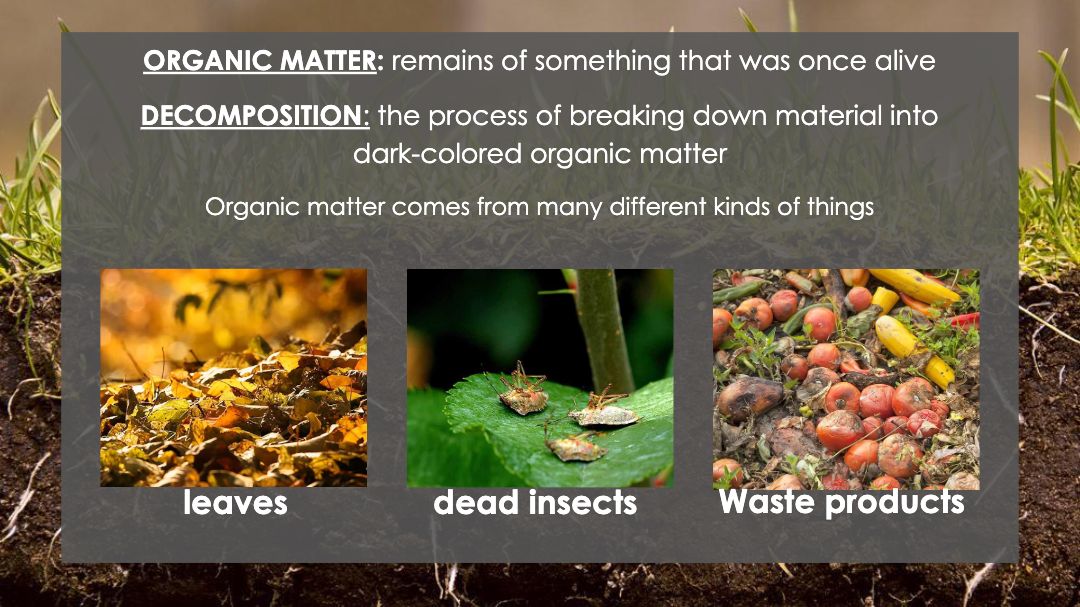 ORGANIC MATTER: remains of something that was once alive

DECOMPOSITION: the process of breaking down material into dark-colored organic matter

Organic matter comes from many different kinds of things

leaves

dead insects

Waste products